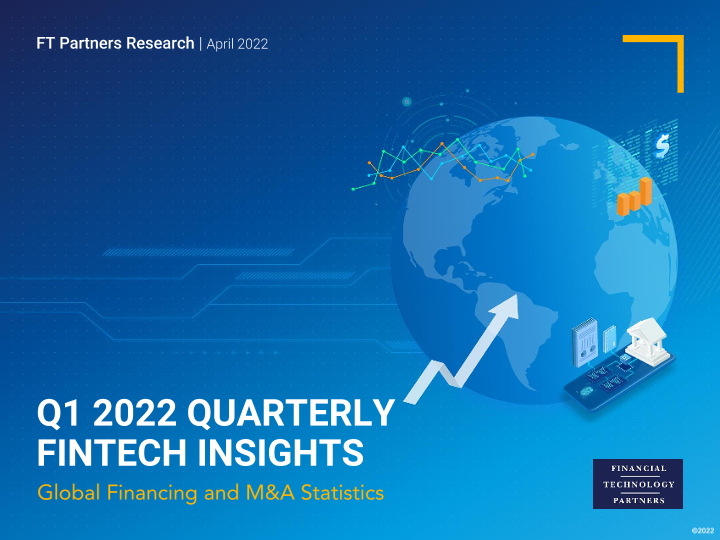 FT Partners Research | April 2022

$

Q1 2022 QUARTERLY FINTECH INSIGHTS

Global Financing and M&A Statistics

FINANCIAL TECHNOLOGY PARTNERS

©2022